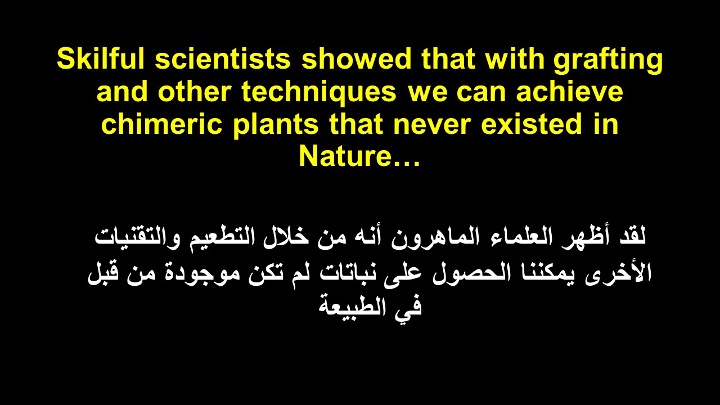 Skilful scientists showed that with grafting and other techniques we can achieve chimeric plants that never existed in Nature…

لقد أظهر العلماء الماهرون أنه من خلال التطعيم والتقنيات الأخرى يمكننا الحصول على نباتات لم تكن موجودة من قبل في الطبيعة